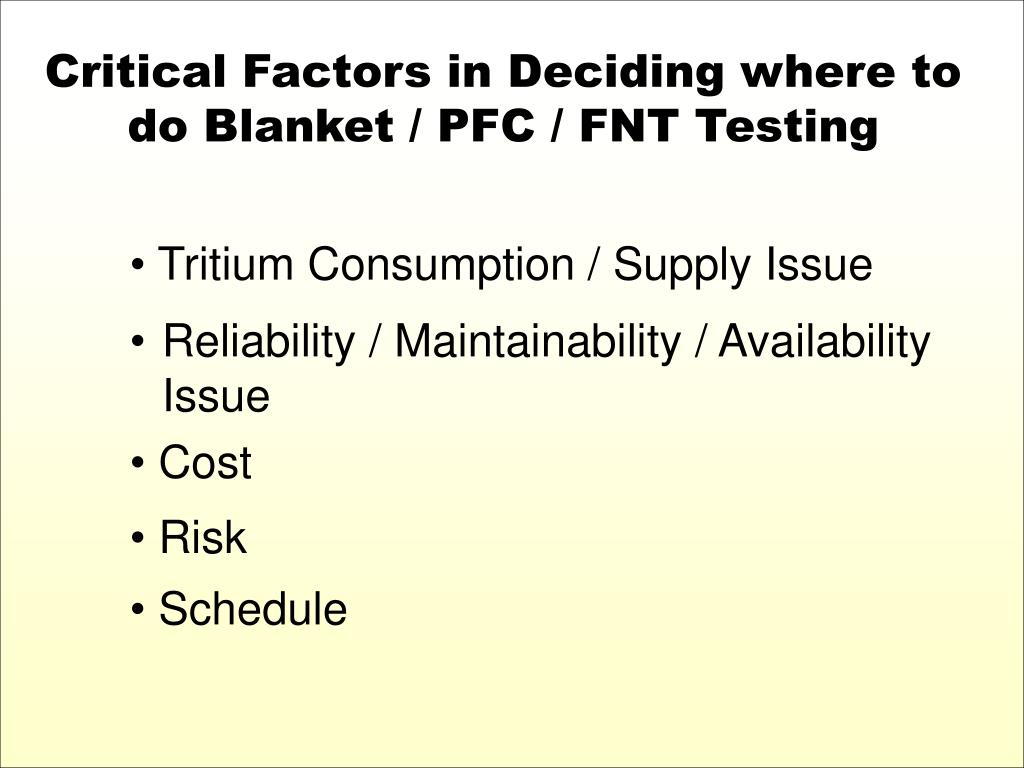 Critical Factors in Deciding where to do Blanket / PFC / FNT Testing

• Tritium Consumption / Supply Issue

• Reliability / Maintainability / Availability Issue

• Cost

• Risk

• Schedule